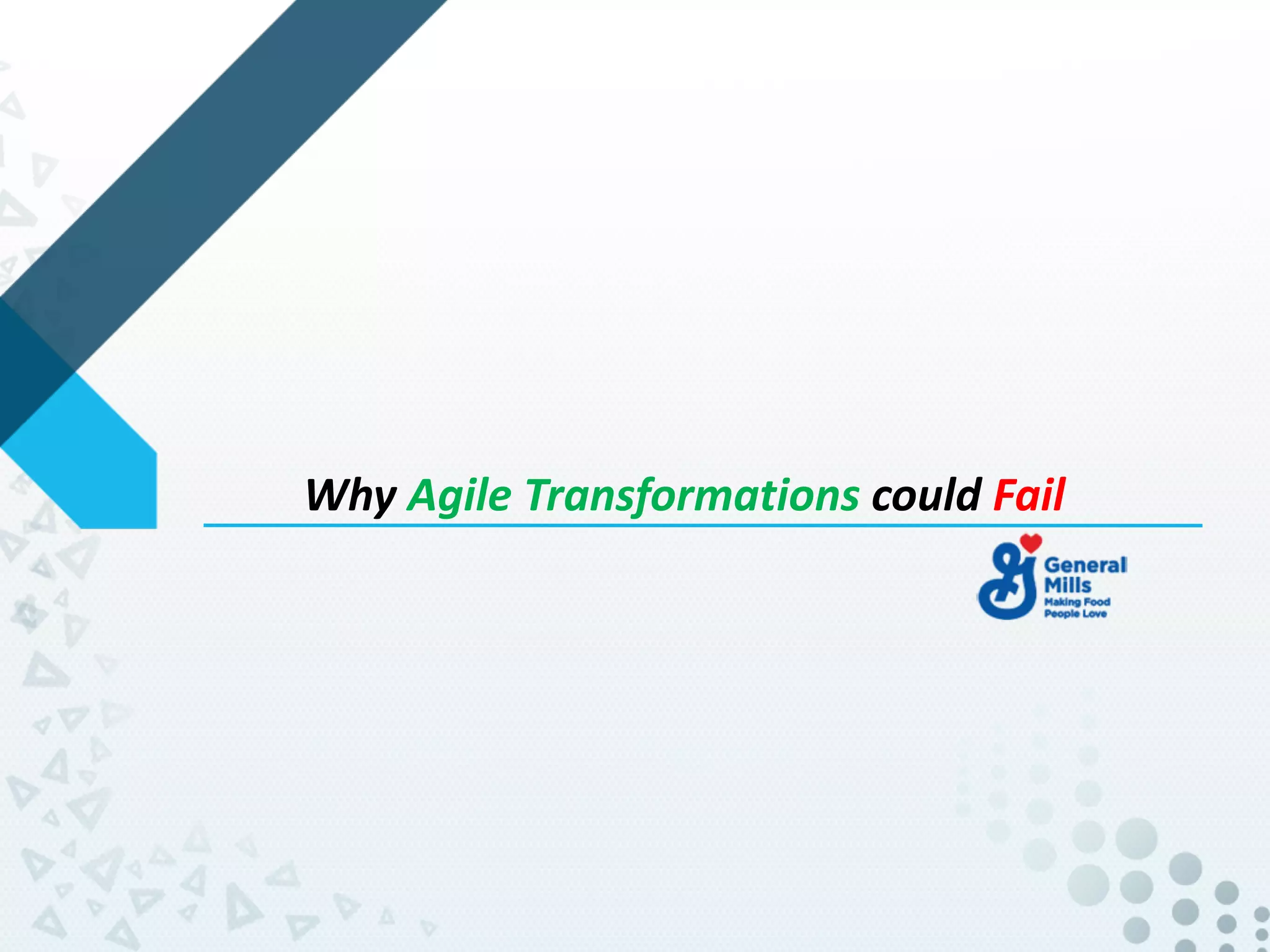 Why Agile Transformations could Fail

General Mills
Making Food People Love